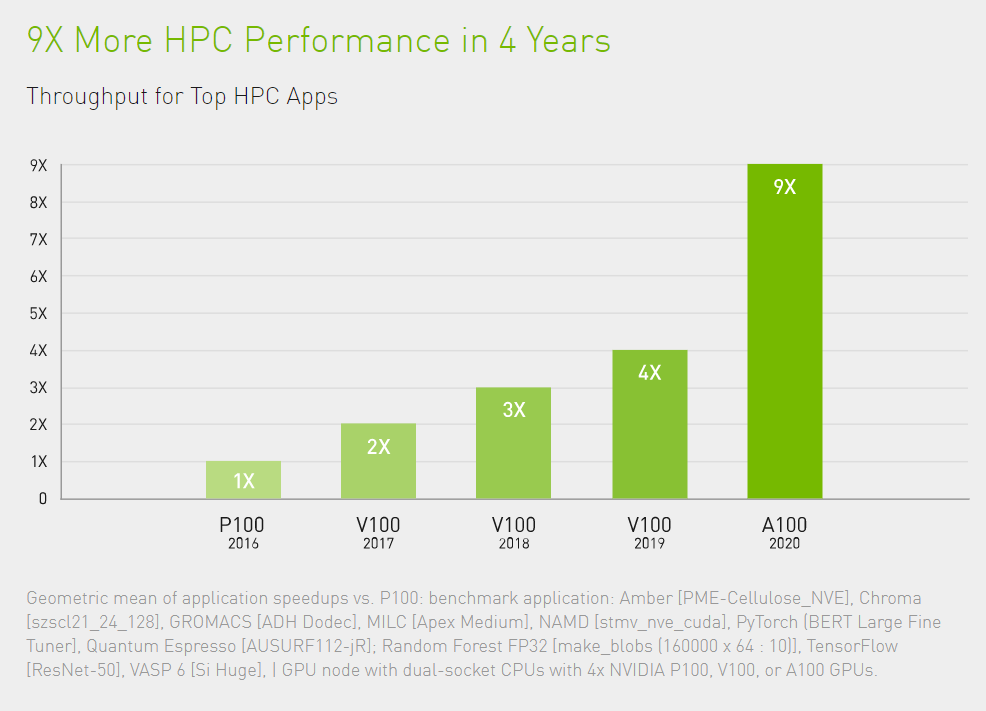 9X More HPC Performance in 4 Years

Throughput for Top HPC Apps

9X
8X
7X
6X
5X
4X
3X
2X
1X
0

1X
2X
3X
4X
9X

P100
2016
V100
2017
V100
2018
V100
2019
A100
2020

Geometric mean of application speedups vs. P100: benchmark application: Amber [PME-Cellulose_NVE], Chroma [szscl21_24_128], GROMACS [ADH Dodec], MILC [Apex Medium], NAMD [stmv_nve_cuda], PyTorch (BERT Large Fine Tuner], Quantum Espresso [AUSURF112-jR]; Random Forest FP32 [make_blobs (160000 x 64 : 10)], TensorFlow [ResNet-50], VASP 6 [Si Huge], | GPU node with dual-socket CPUs with 4x NVIDIA P100, V100, or A100 GPUs.